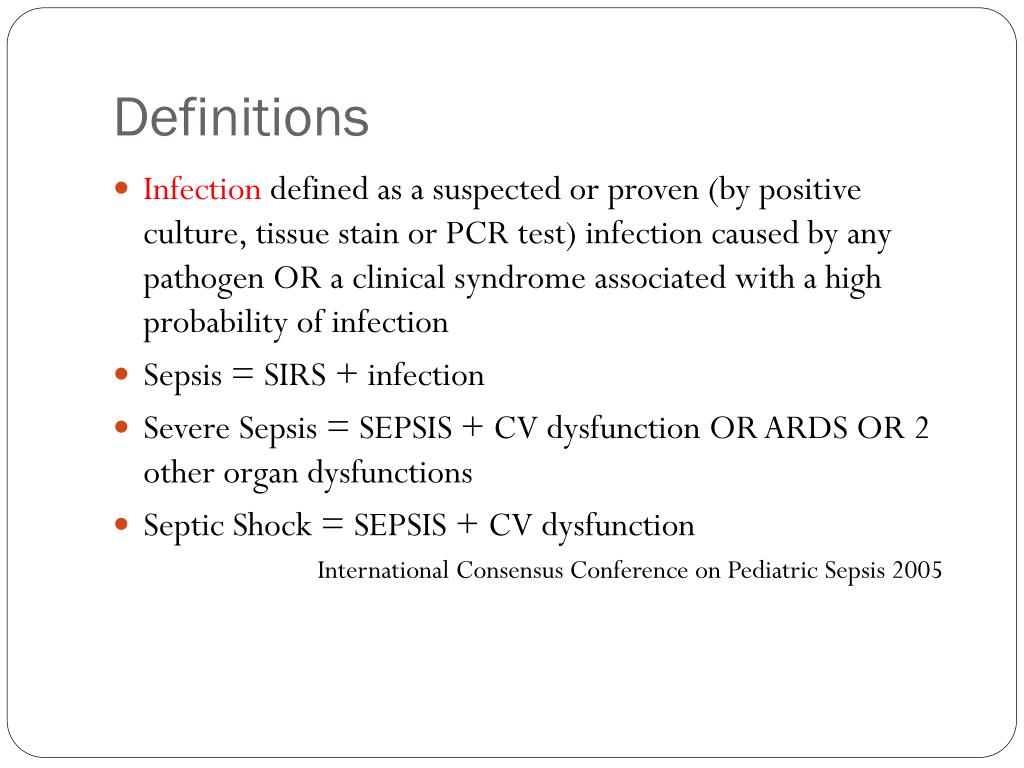 Definitions

- Infection defined as a suspected or proven (by positive culture, tissue stain or PCR test) infection caused by any pathogen OR a clinical syndrome associated with a high probability of infection
- Sepsis = SIRS + infection
- Severe Sepsis = SEPSIS + CV dysfunction OR ARDS OR 2 other organ dysfunctions
- Septic Shock = SEPSIS + CV dysfunction

International Consensus Conference on Pediatric Sepsis 2005